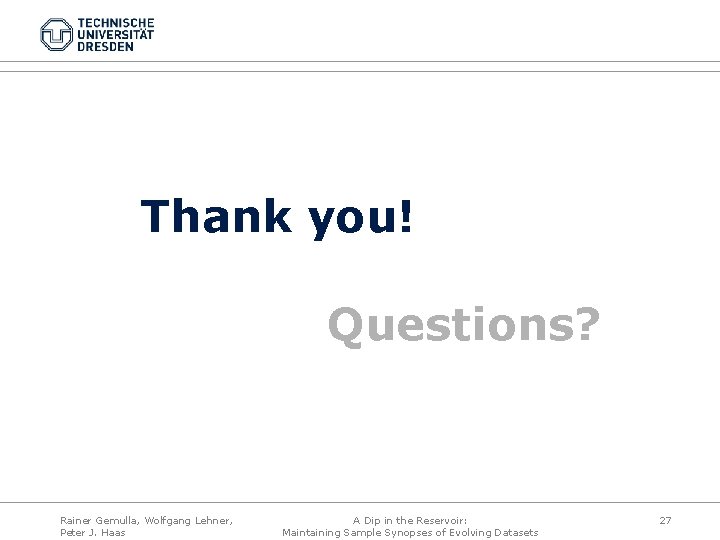 TECHNISCHE UNIVERSITÄT DRESDEN

Thank you!

Questions?

Rainer Gemulla, Wolfgang Lehner, Peter J. Haas

A Dip in the Reservoir: Maintaining Sample Synopses of Evolving Datasets

27